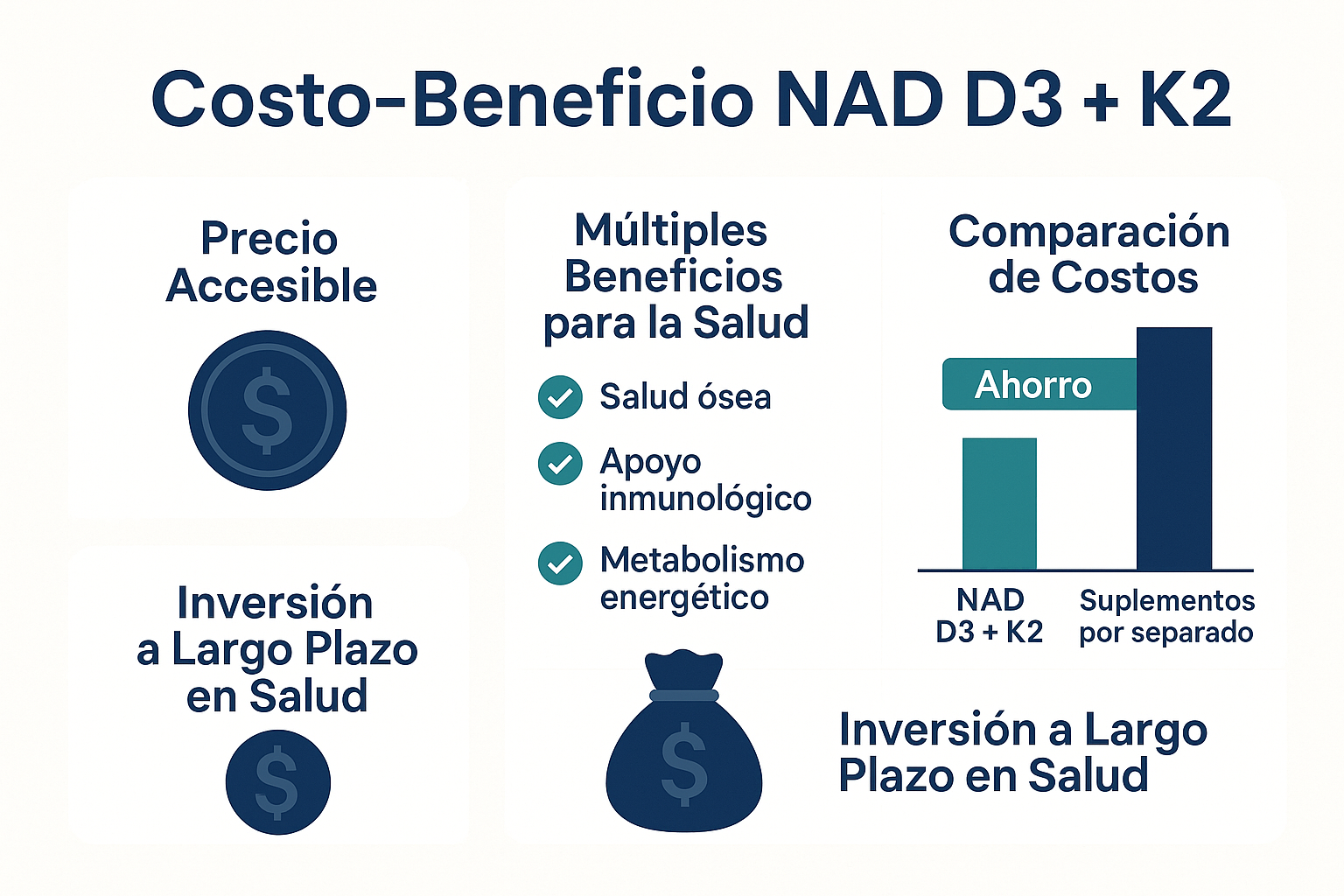 Costo-Beneficio NAD D3 + K2

Precio Accesible

$

Inversión a Largo Plazo en Salud

$

Múltiples Beneficios para la Salud

Salud ósea

Apoyo inmunológico

Metabolismo energético

Comparación de Costos

Ahorro

NAD D3 + K2

Suplementos por separado

$

Inversión a Largo Plazo en Salud